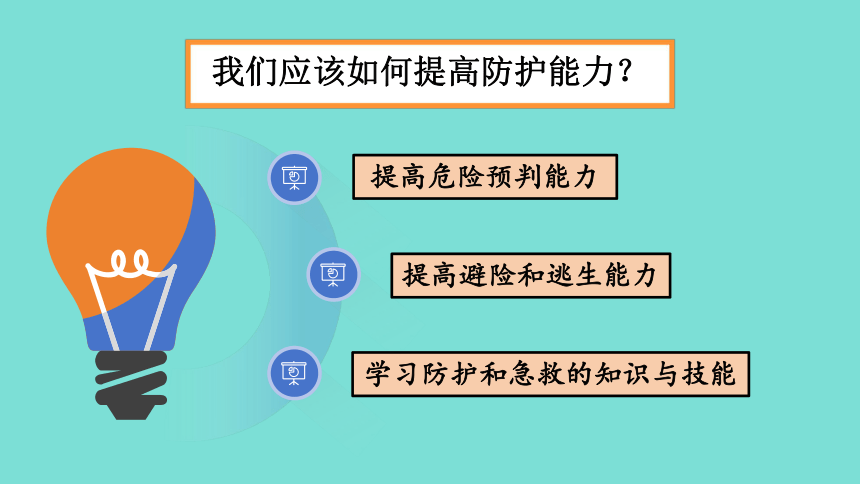 我们应该如何提高防护能力？

提高危险预判能力

提高避险和逃生能力

学习防护和急救的知识与技能